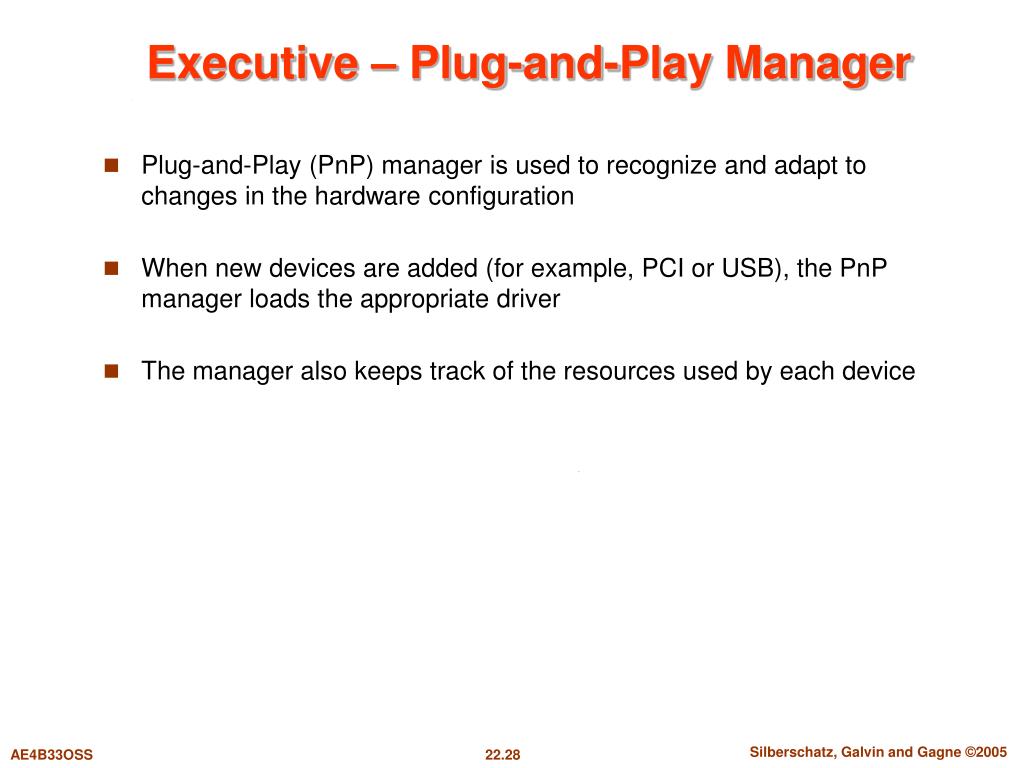 Executive – Plug-and-Play Manager

Plug-and-Play (PnP) manager is used to recognize and adapt to changes in the hardware configuration

When new devices are added (for example, PCI or USB), the PnP manager loads the appropriate driver

The manager also keeps track of the resources used by each device

AE4B33OSS

22.28

Silberschatz, Galvin and Gagne ©2005